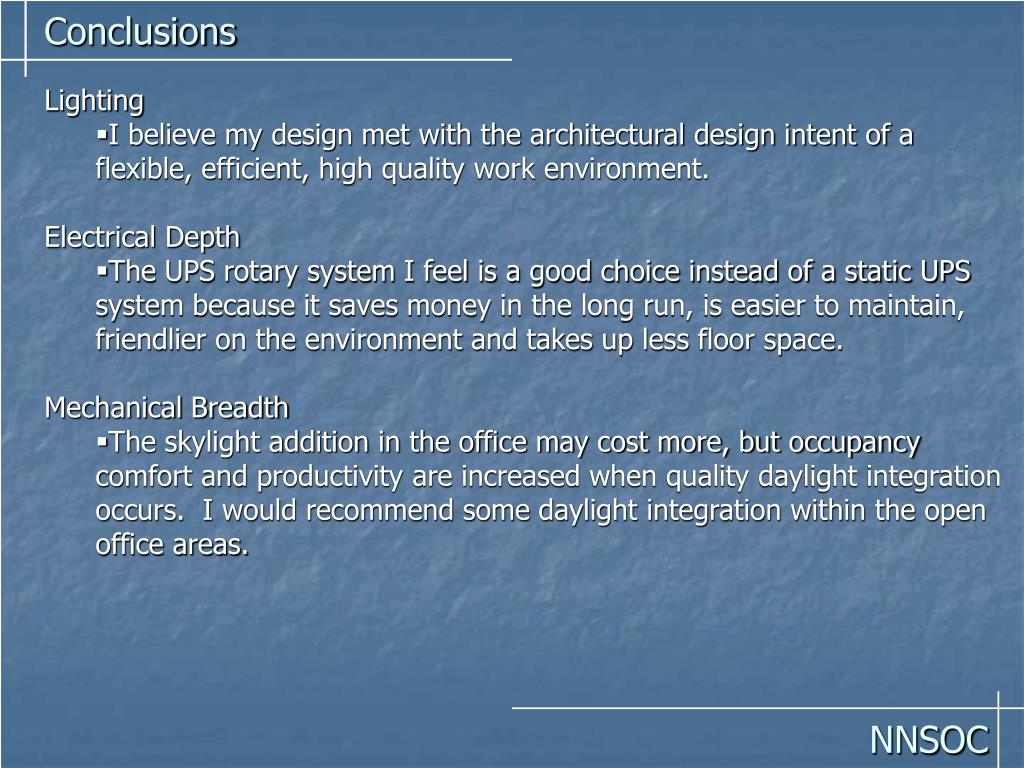 Conclusions

Lighting

▪I believe my design met with the architectural design intent of a flexible, efficient, high quality work environment.

Electrical Depth

▪The UPS rotary system I feel is a good choice instead of a static UPS system because it saves money in the long run, is easier to maintain, friendlier on the environment and takes up less floor space.

Mechanical Breadth

▪The skylight addition in the office may cost more, but occupancy comfort and productivity are increased when quality daylight integration occurs. I would recommend some daylight integration within the open office areas.

NNSOC